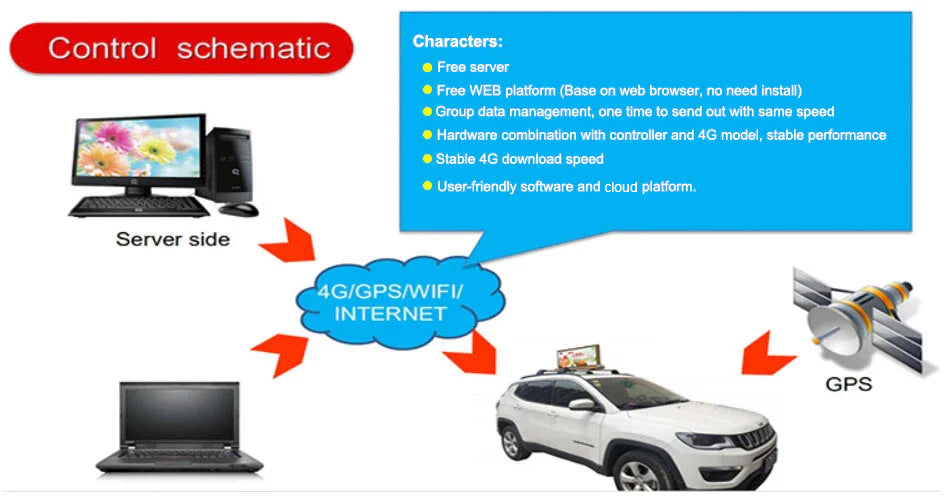 Control schematic

Characters:
Free server
Free WEB platform (Base on web browser, no need install)
Group data management, one time to send out with same speed
Hardware combination with controller and 4G model, stable performance
Stable 4G download speed
User-friendly software and cloud platform.

Server side

4G/GPS/WIFI/
INTERNET

GPS